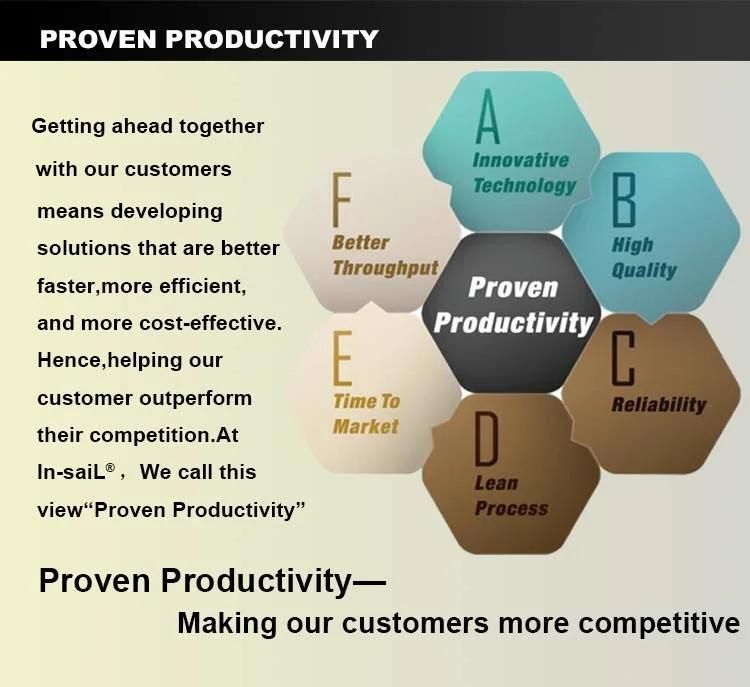 PROVEN PRODUCTIVITY

Getting ahead together with our customers means developing solutions that are better faster,more efficient, and more cost-effective. Hence,helping our customer outperform their competition.At In-saiL®， We call this view“Proven Productivity”

A
Innovative Technology

B
High Quality

C
Reliability

D
Lean Process

E
Time To Market

F
Better Throughput

Proven Productivity

Proven Productivity—
Making our customers more competitive